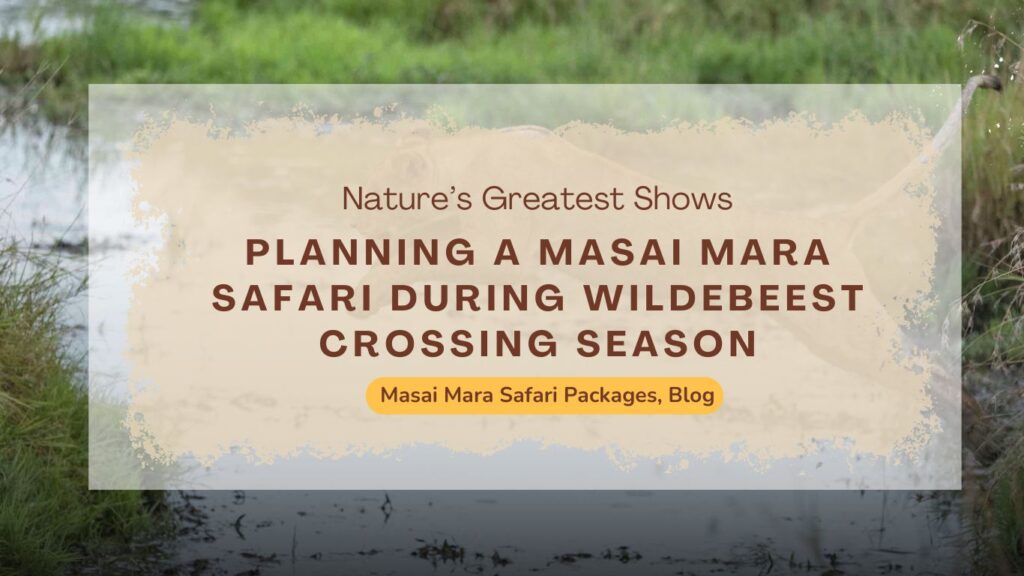 Nature's Greatest Shows

PLANNING A MASAI MARA SAFARI DURING WILDEBEEST CROSSING SEASON

Masai Mara Safari Packages, Blog